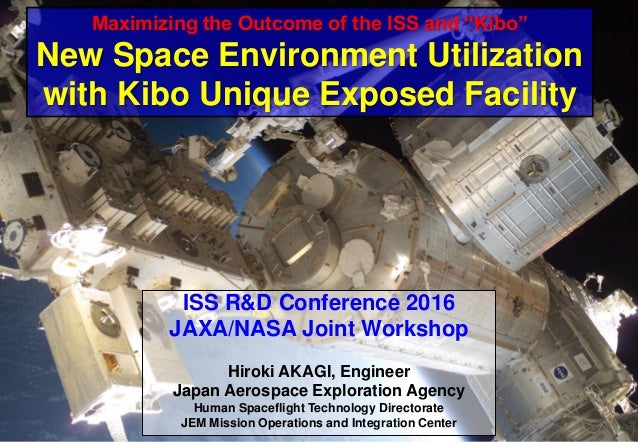 Maximizing the Outcome of the ISS and "Kibo"
New Space Environment Utilization with Kibo Unique Exposed Facility

ISS R&D Conference 2016
JAXA/NASA Joint Workshop

Hiroki AKAGI, Engineer
Japan Aerospace Exploration Agency
Human Spaceflight Technology Directorate
JEM Mission Operations and Integration Center